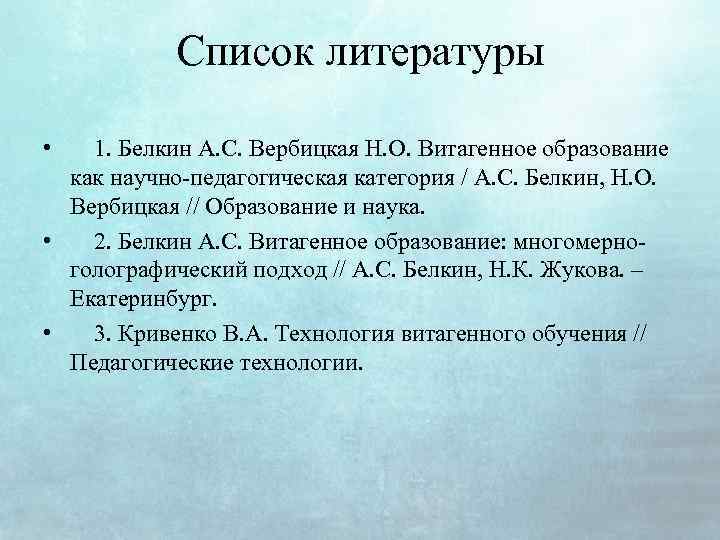 Список литературы

• 1. Белкин А.С. Вербицкая Н.О. Витагенное образование как научно-педагогическая категория / А.С. Белкин, Н.О. Вербицкая // Образование и наука.

• 2. Белкин А.С. Витагенное образование: многомерно-голографический подход // А.С. Белкин, Н.К. Жукова. – Екатеринбург.

• 3. Кривенко В.А. Технология витагенного обучения // Педагогические технологии.